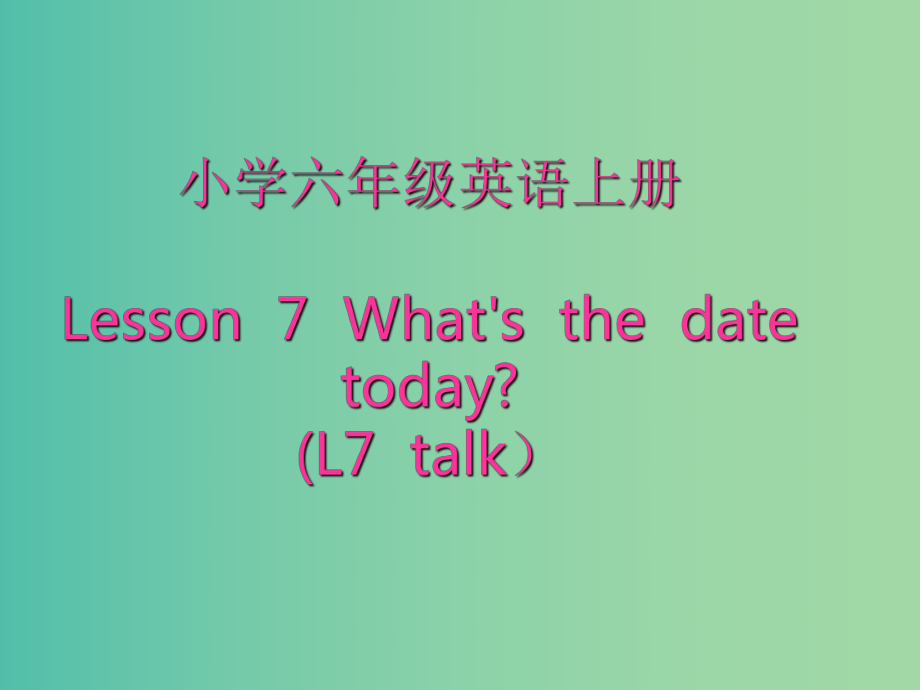 小学六年级英语上册

Lesson 7 What's the date today?
(L7 talk）